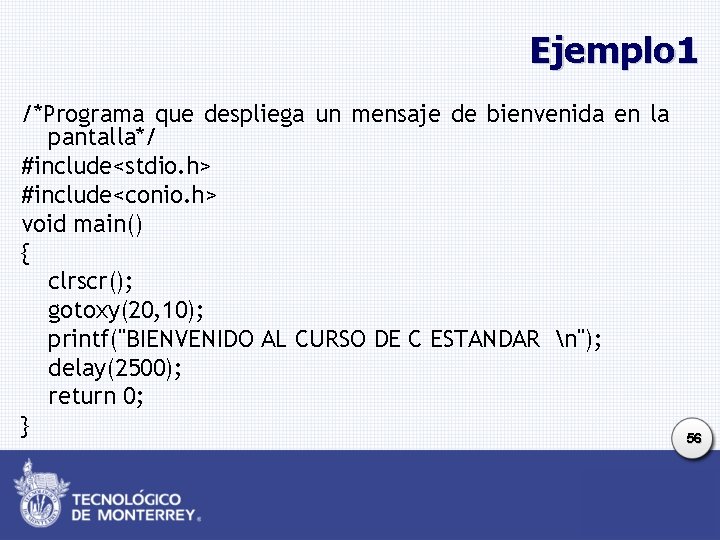 Ejemplo1

/*Programa que despliega un mensaje de bienvenida en la pantalla*/
#include<stdio.h>
#include<conio.h>
void main()
{
clrscr();
gotoxy(20,10);
printf("BIENVENIDO AL CURSO DE C ESTANDAR \n");
delay(2500);
return 0;
}

56

TECNOLÓGICO
DE MONTERREY®